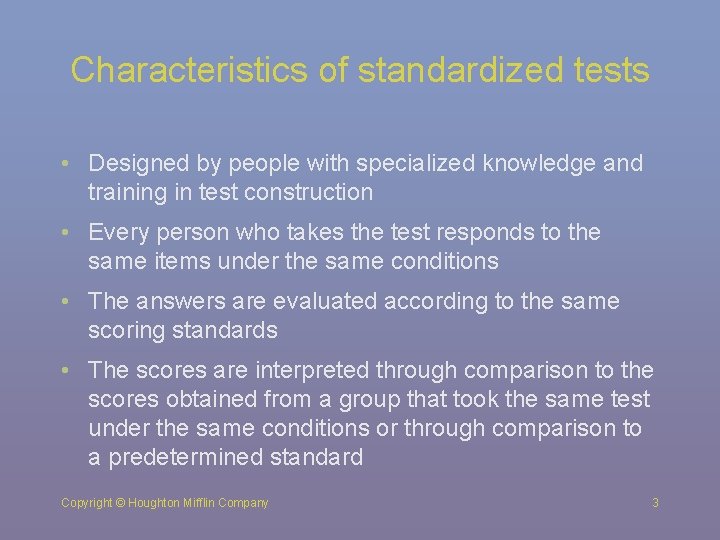 Characteristics of standardized tests

• Designed by people with specialized knowledge and training in test construction

• Every person who takes the test responds to the same items under the same conditions

• The answers are evaluated according to the same scoring standards

• The scores are interpreted through comparison to the scores obtained from a group that took the same test under the same conditions or through comparison to a predetermined standard

Copyright © Houghton Mifflin Company

3